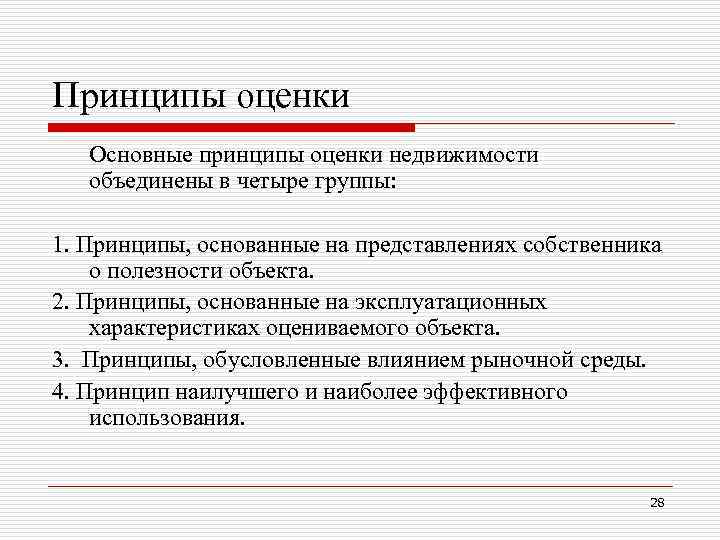 Принципы оценки

Основные принципы оценки недвижимости объединены в четыре группы:

1. Принципы, основанные на представлениях собственника о полезности объекта.

2. Принципы, основанные на эксплуатационных характеристиках оцениваемого объекта.

3. Принципы, обусловленные влиянием рыночной среды.

4. Принцип наилучшего и наиболее эффективного использования.

28